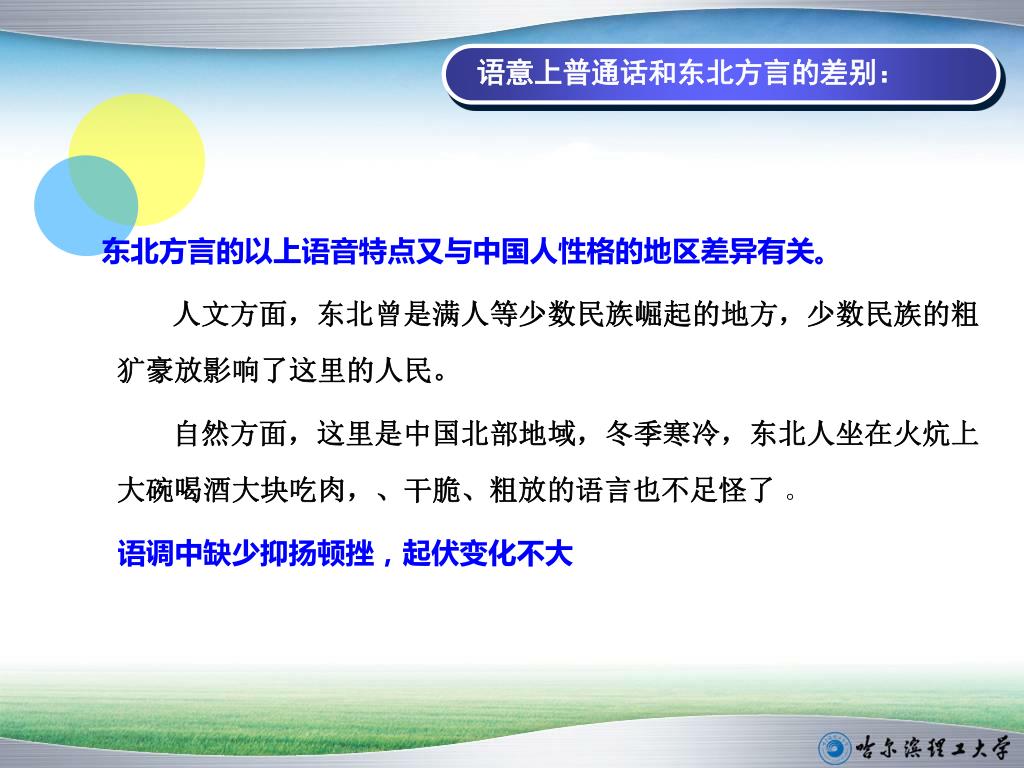 语意上普通话和东北方言的差别：

东北方言的以上语音特点又与中国人性格的地区差异有关。

人文方面，东北曾是满人等少数民族崛起的地方，少数民族的粗犷豪放影响了这里的人民。

自然方面，这里是中国北部地域，冬季寒冷，东北人坐在火炕上大碗喝酒大块吃肉，、干脆、粗放的语言也不足怪了 。

语调中缺少抑扬顿挫，起伏变化不大

哈尔滨理工大学